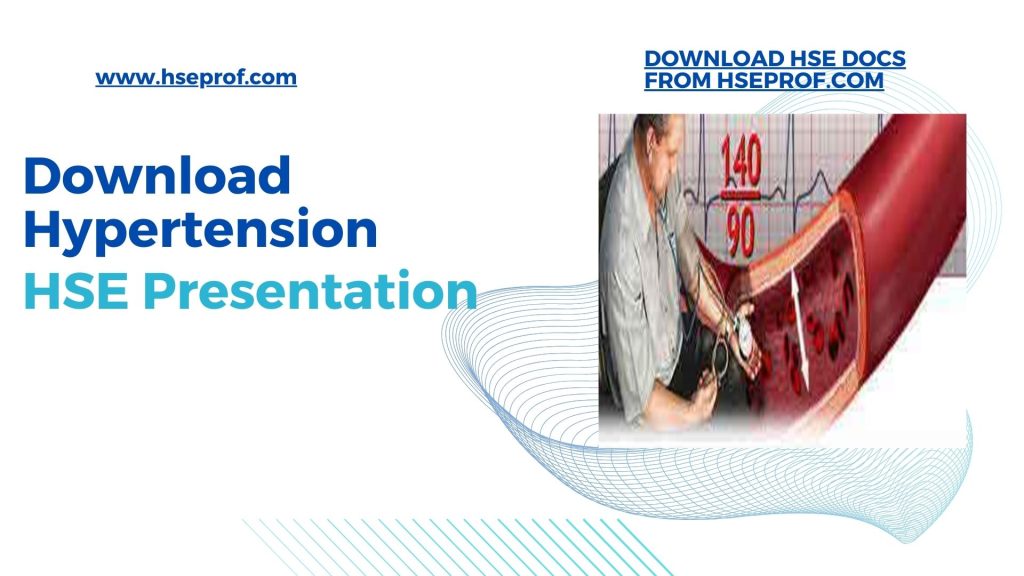 www.hseprof.com

DOWNLOAD HSE DOCS FROM HSEPROF.COM

Download Hypertension HSE Presentation

140
90